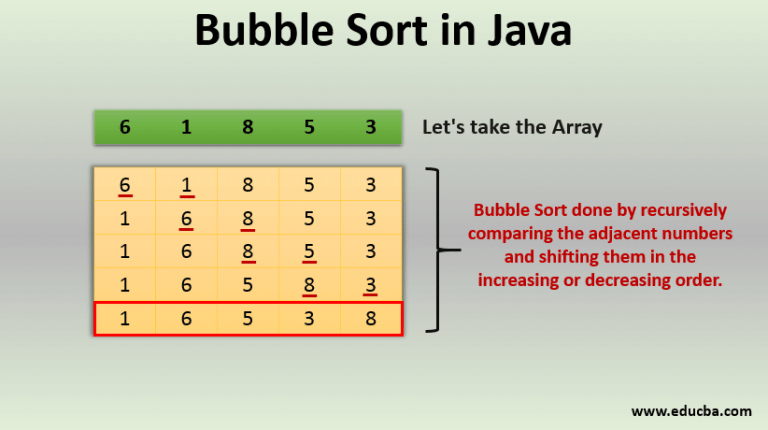 Bubble Sort in Java

| 6 | 1 | 8 | 5 | 3 |
|---|---|---|---|---|

Let's take the Array

| 6 | 1 | 8 | 5 | 3 |
|---|---|---|---|---|
| 1 | 6 | 8 | 5 | 3 |
| 1 | 6 | 8 | 5 | 3 |
| 1 | 6 | 5 | 8 | 3 |
| 1 | 6 | 5 | 3 | 8 |

Bubble Sort done by recursively comparing the adjacent numbers and shifting them in the increasing or decreasing order.

www.educba.com